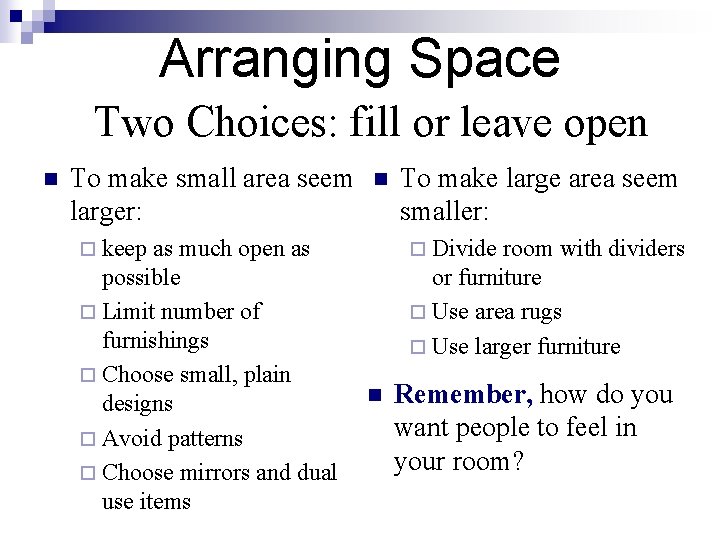 Arranging Space

Two Choices: fill or leave open

To make small area seem larger:

keep as much open as possible

Limit number of furnishings

Choose small, plain designs

Avoid patterns

Choose mirrors and dual use items

To make large area seem smaller:

Divide room with dividers or furniture

Use area rugs

Use larger furniture

Remember, how do you want people to feel in your room?